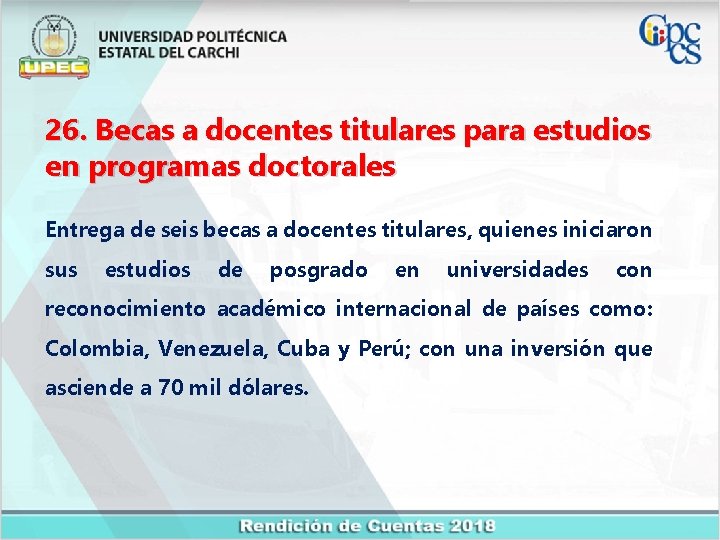 UPEC

UNIVERSIDAD POLITÉCNICA ESTATAL DEL CARCHI

Cpccs

26. Becas a docentes titulares para estudios en programas doctorales

Entrega de seis becas a docentes titulares, quienes iniciaron sus estudios de posgrado en universidades con reconocimiento académico internacional de países como: Colombia, Venezuela, Cuba y Perú; con una inversión que asciende a 70 mil dólares.

Rendición de Cuentas 2018